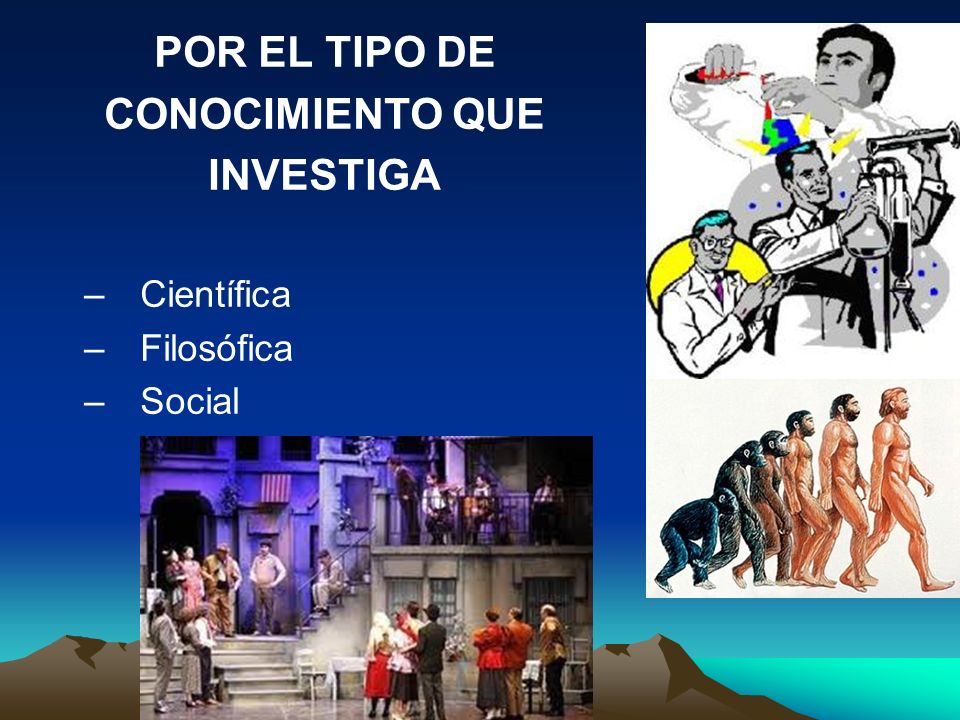 POR EL TIPO DE CONOCIMIENTO QUE INVESTIGA

– Científica
– Filosófica
– Social